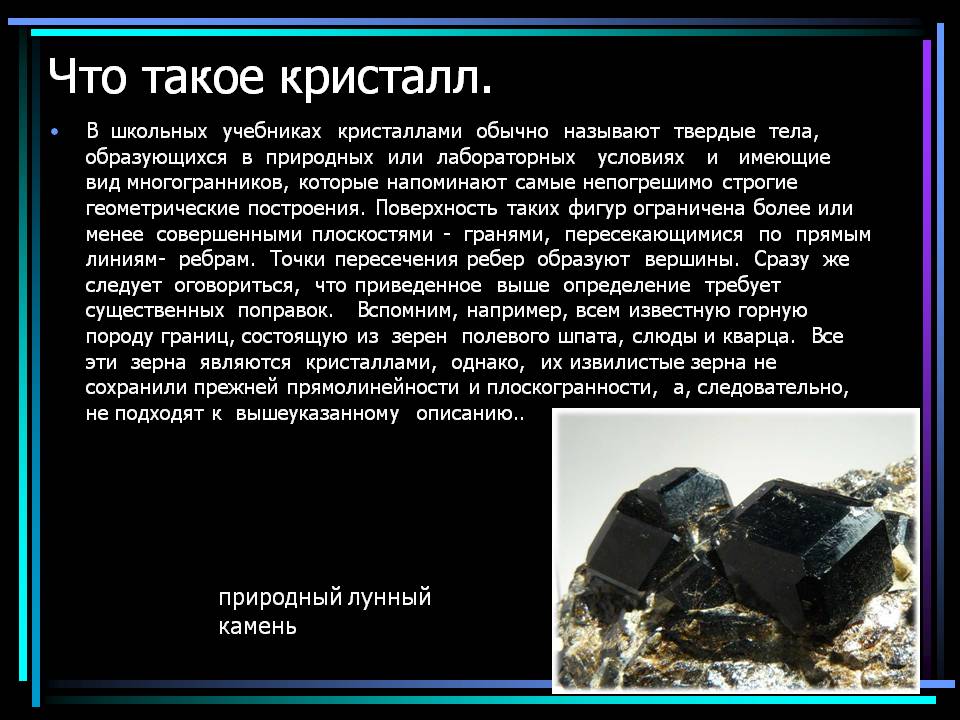 Что такое кристалл.

• В школьных учебниках кристаллами обычно называют твердые тела, образующихся в природных или лабораторных условиях и имеющие вид многогранников, которые напоминают самые непогрешимо строгие геометрические построения. Поверхность таких фигур ограничена более или менее совершенными плоскостями - гранями, пересекающимися по прямым линиям- ребрам. Точки пересечения ребер образуют вершины. Сразу же следует оговориться, что приведенное выше определение требует существенных поправок. Вспомним, например, всем известную горную породу границ, состоящую из зерен полевого шпата, слюды и кварца. Все эти зерна являются кристаллами, однако, их извилистые зерна не сохранили прежней прямолинейности и плоскогранности, а, следовательно, не подходят к вышеуказанному описанию..

природный лунный камень